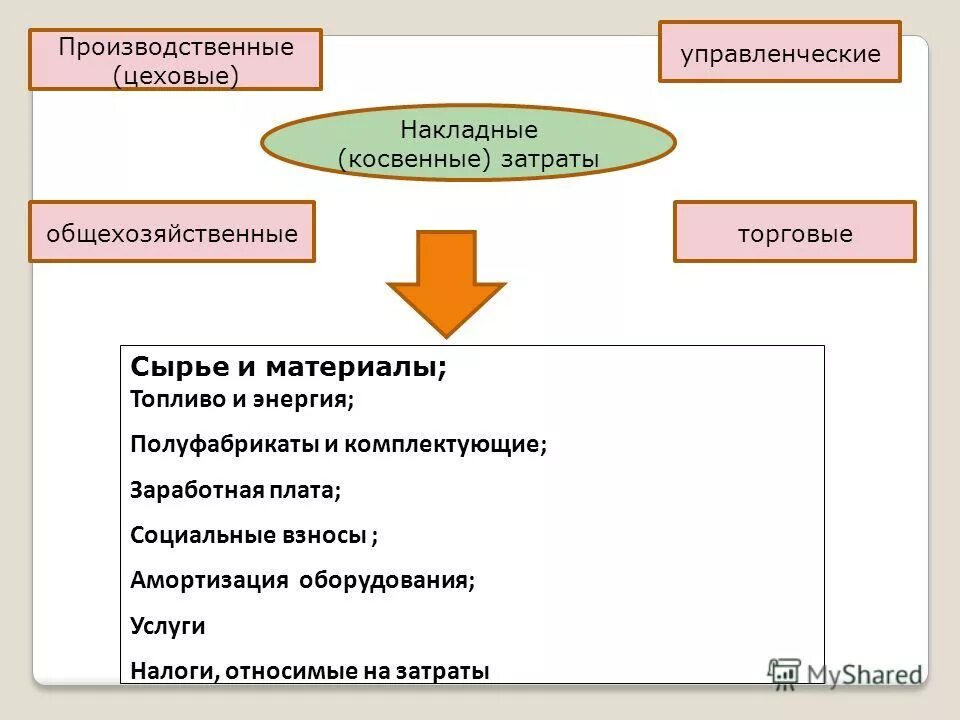 Производственные (цеховые)

управленческие

Накладные (косвенные) затраты

общехозяйственные

торговые

Сырье и материалы;
Топливо и энергия;
Полуфабрикаты и комплектующие;
Заработная плата;
Социальные взносы ;
Амортизация оборудования;
Услуги
Налоги, относимые на затраты

MyShared